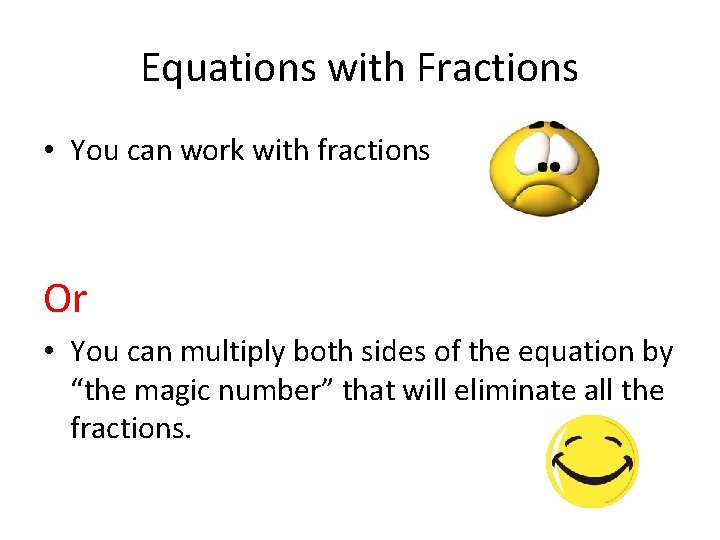 Equations with Fractions

• You can work with fractions

Or

• You can multiply both sides of the equation by “the magic number” that will eliminate all the fractions.